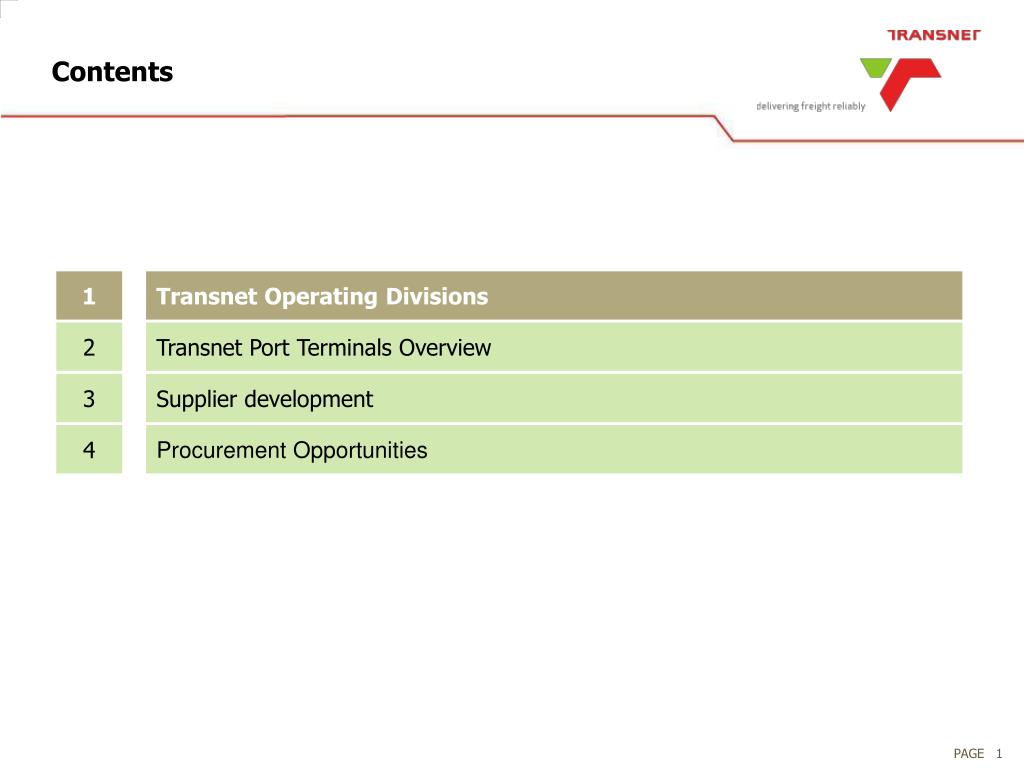 Contents

TRANSNET

delivering freight reliably

| 1 | Transnet Operating Divisions |
|---|---|
| 2 | Transnet Port Terminals Overview |
| 3 | Supplier development |
| 4 | Procurement Opportunities |

PAGE 1